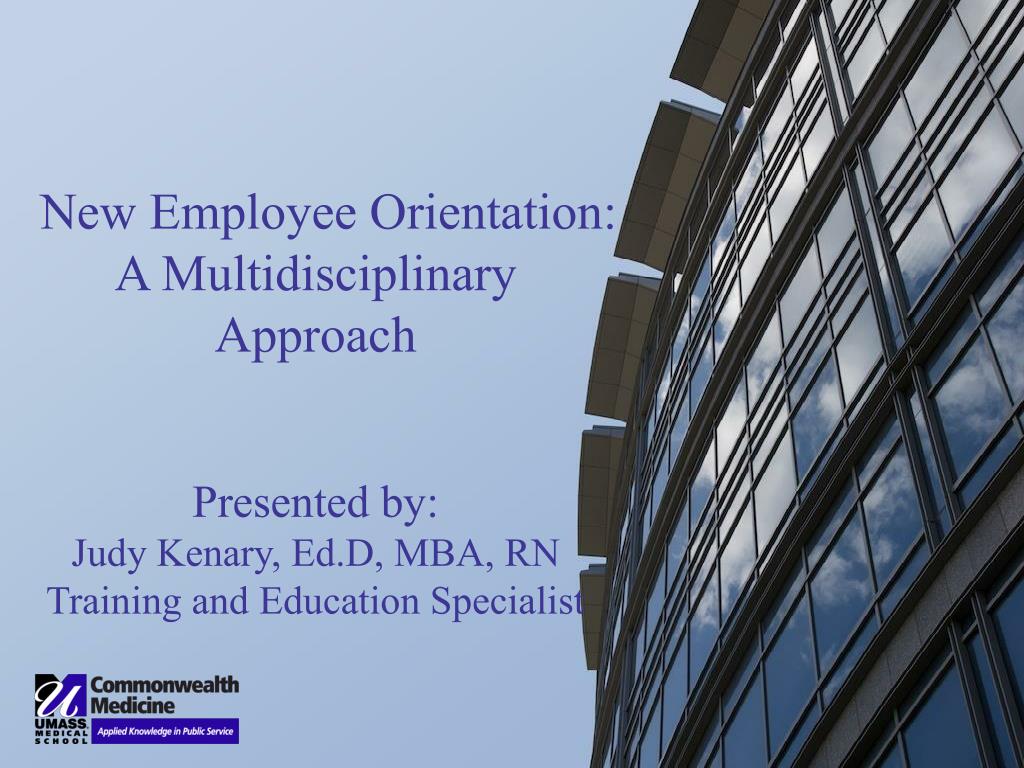 New Employee Orientation: A Multidisciplinary Approach

Presented by:
Judy Kenary, Ed.D, MBA, RN
Training and Education Specialist

UMASS. MEDICAL SCHOOL
Commonwealth Medicine
Applied Knowledge in Public Service